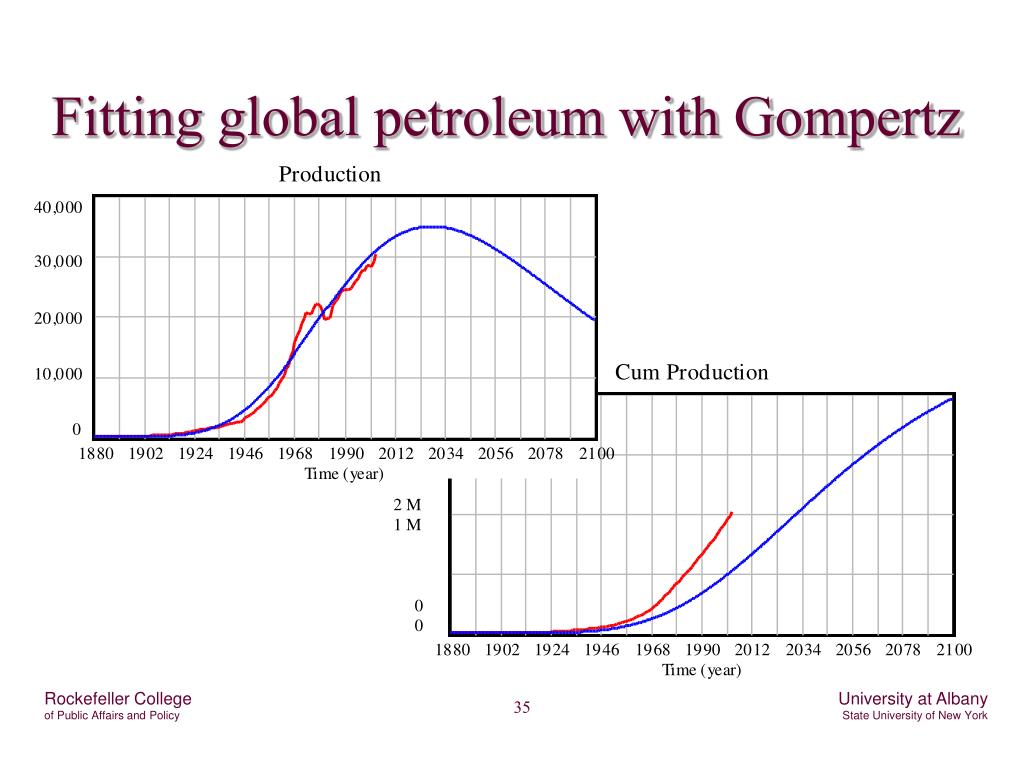 Fitting global petroleum with Gompertz

Production

40,000
30,000
20,000
10,000
0

1880 1902 1924 1946 1968 1990 2012 2034 2056 2078 2100
Time (year)

Cum Production

2 M
1 M
0
0

1880 1902 1924 1946 1968 1990 2012 2034 2056 2078 2100
Time (year)

Rockefeller College
of Public Affairs and Policy

35

University at Albany
State University of New York